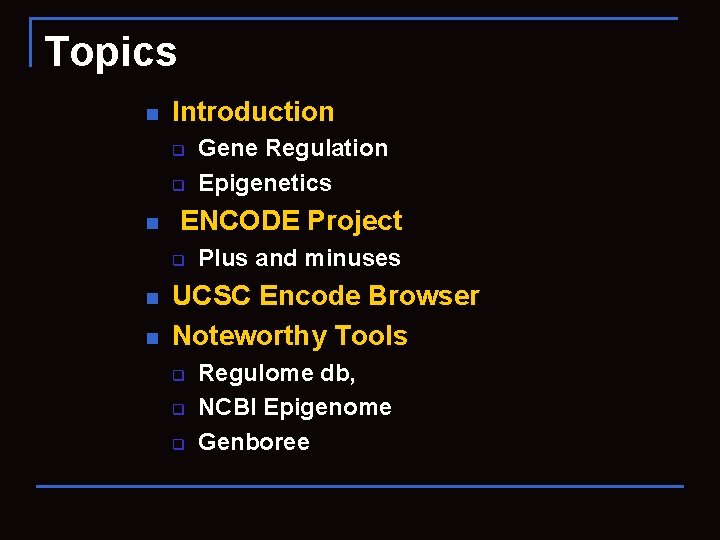 Topics

- Introduction
  - Gene Regulation
  - Epigenetics
- ENCODE Project
  - Plus and minuses
- UCSC Encode Browser
- Noteworthy Tools
  - Regulome db,
  - NCBI Epigenome
  - Genboree